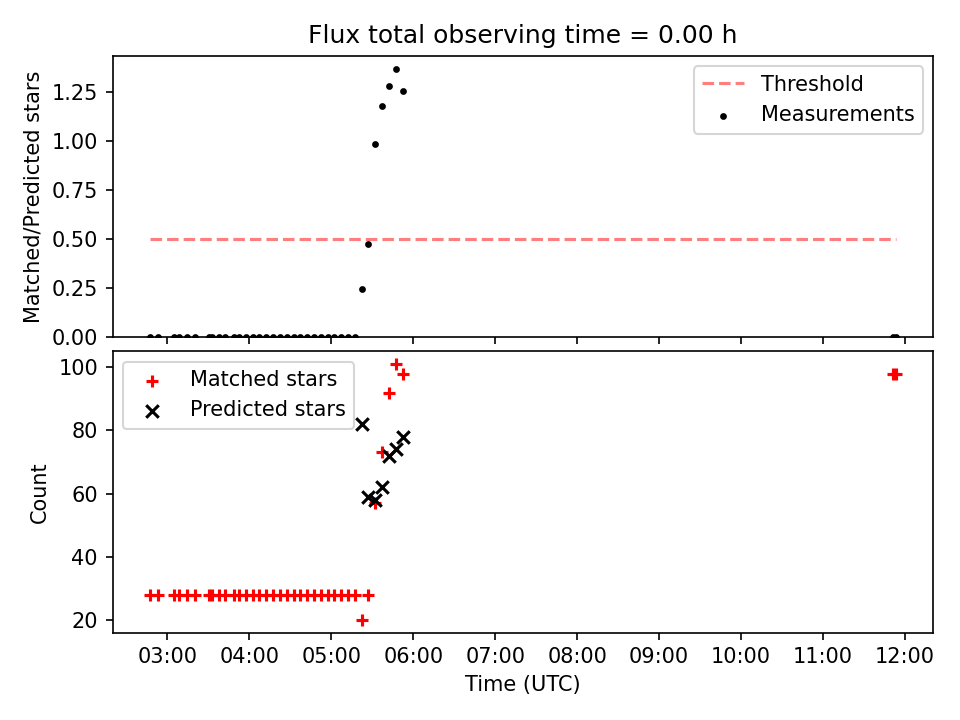 Flux total observing time = 0.00 h

Matched/Predicted stars

1.25
1.00
0.75
0.50
0.25
0.00

Threshold
Measurements

Count

100
80
60
40
20

Matched stars
Predicted stars

03:00
04:00
05:00
06:00
07:00
08:00
09:00
10:00
11:00
12:00

Time (UTC)